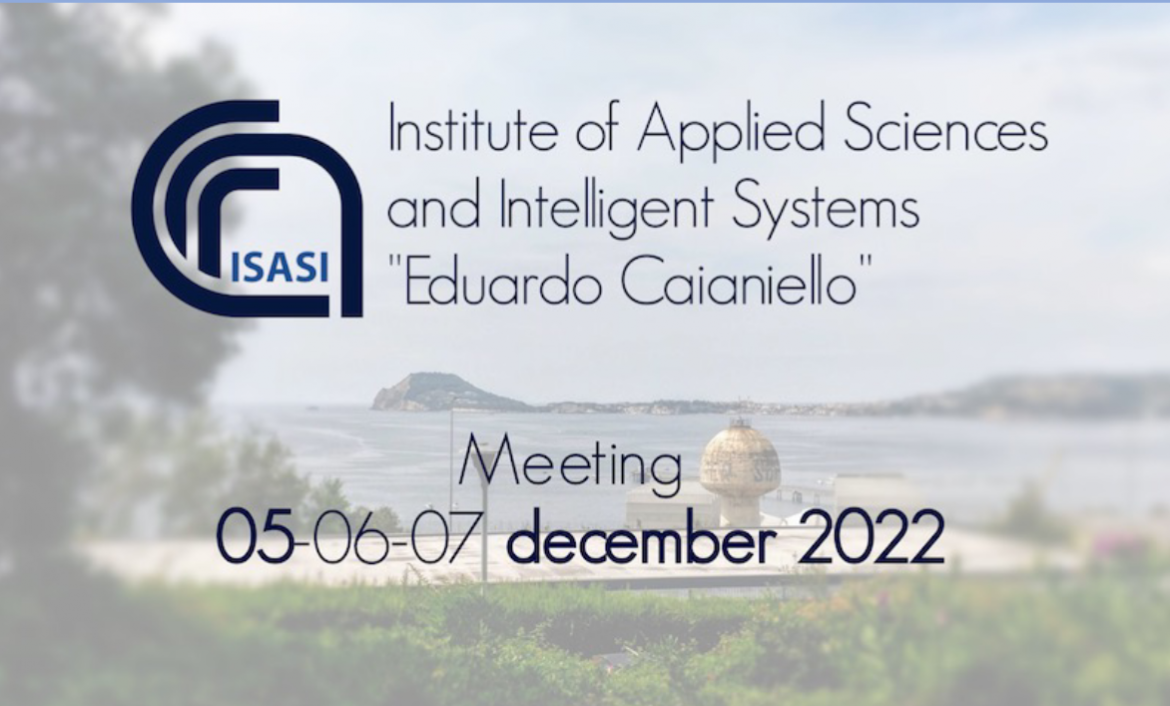 ISASI

Institute of Applied Sciences and Intelligent Systems "Eduardo Caianiello"

Meeting
05-06-07 december 2022